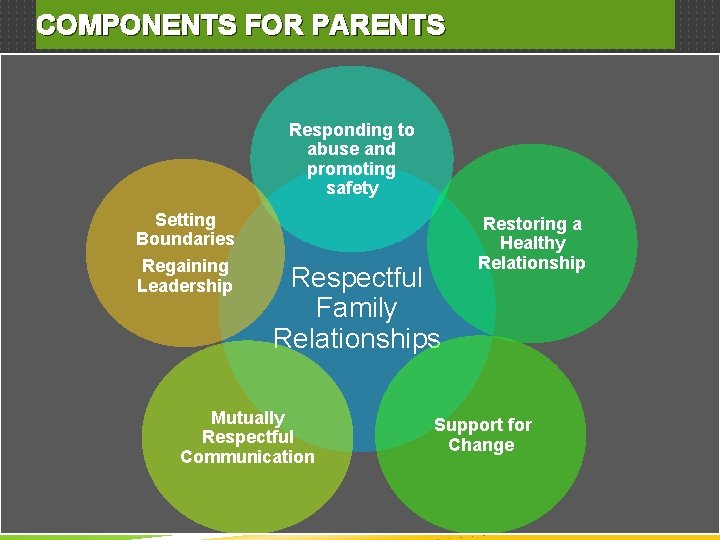 COMPONENTS FOR PARENTS

Responding to abuse and promoting safety

Setting Boundaries

Regaining Leadership

Respectful Family Relationships

Restoring a Healthy Relationship

Mutually Respectful Communication

Support for Change